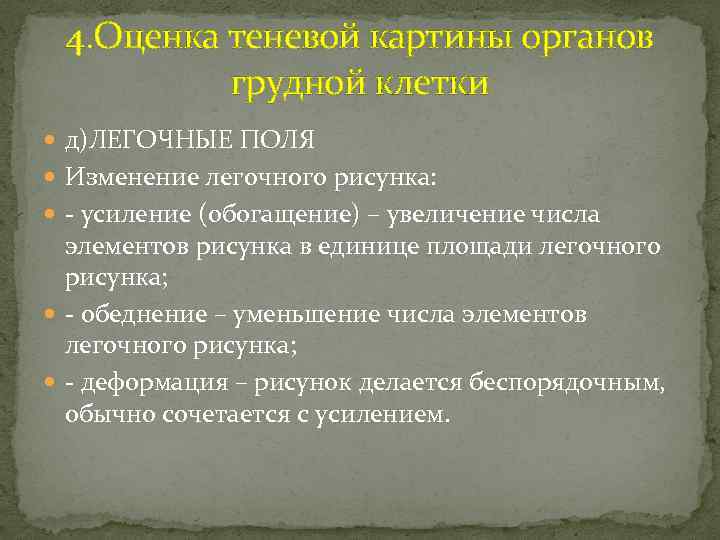 4.Оценка теневой картины органов грудной клетки

д)ЛЕГОЧНЫЕ ПОЛЯ

Изменение легочного рисунка:

- усиление (обогащение) – увеличение числа элементов рисунка в единице площади легочного рисунка;

- обеднение – уменьшение числа элементов легочного рисунка;

- деформация – рисунок делается беспорядочным, обычно сочетается с усилением.